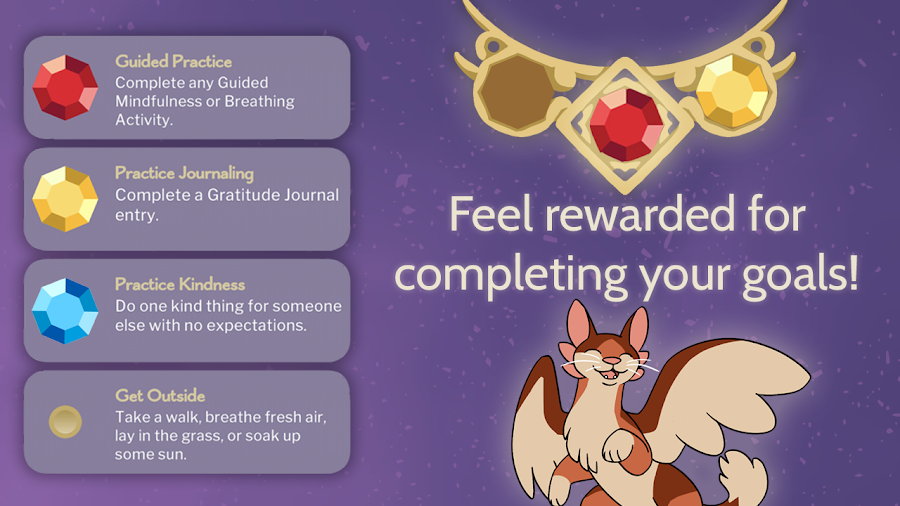 Guided Practice
Complete any Guided Mindfulness or Breathing Activity.

Practice Journaling
Complete a Gratitude Journal entry.

Practice Kindness
Do one kind thing for someone else with no expectations.

Get Outside
Take a walk, breathe fresh air, lay in the grass, or soak up some sun.

Feel rewarded for completing your goals!